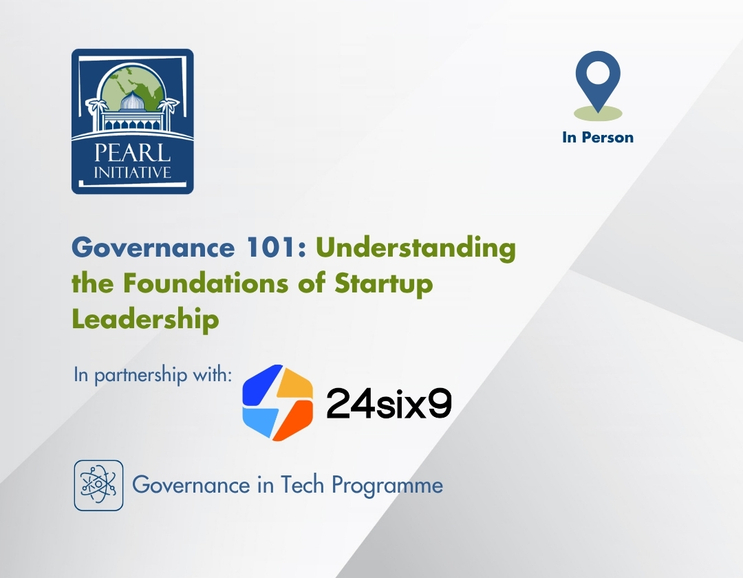 PEARL INITIATIVE

In Person

Governance 101: Understanding the Foundations of Startup Leadership

In partnership with:

24six9

Governance in Tech Programme